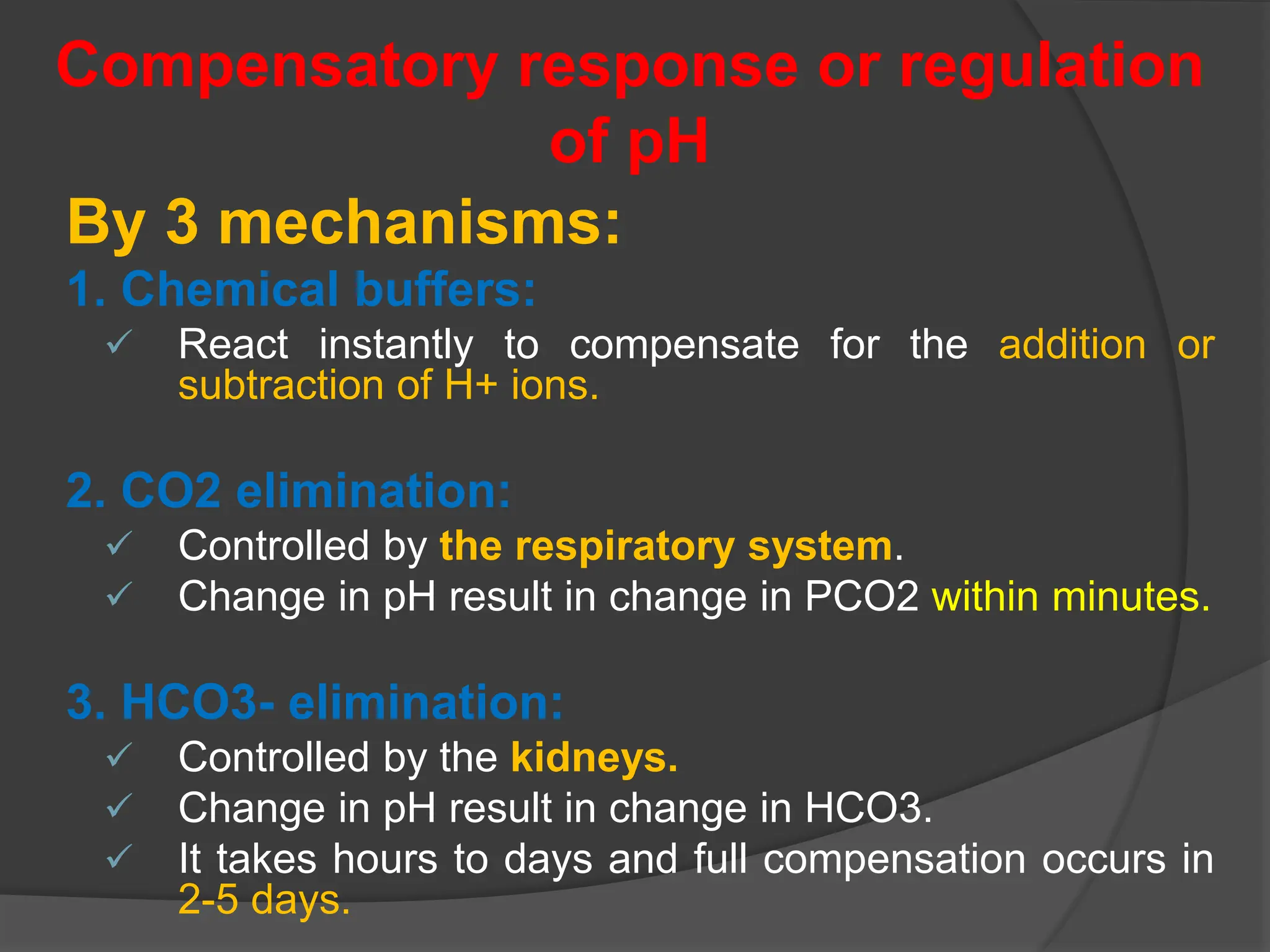 Compensatory response or regulation of pH

By 3 mechanisms:

1. Chemical buffers:

✓ React instantly to compensate for the addition or subtraction of H+ ions.

2. CO2 elimination:

✓ Controlled by the respiratory system.

✓ Change in pH result in change in PCO2 within minutes.

3. HCO3- elimination:

✓ Controlled by the kidneys.

✓ Change in pH result in change in HCO3.

✓ It takes hours to days and full compensation occurs in 2-5 days.